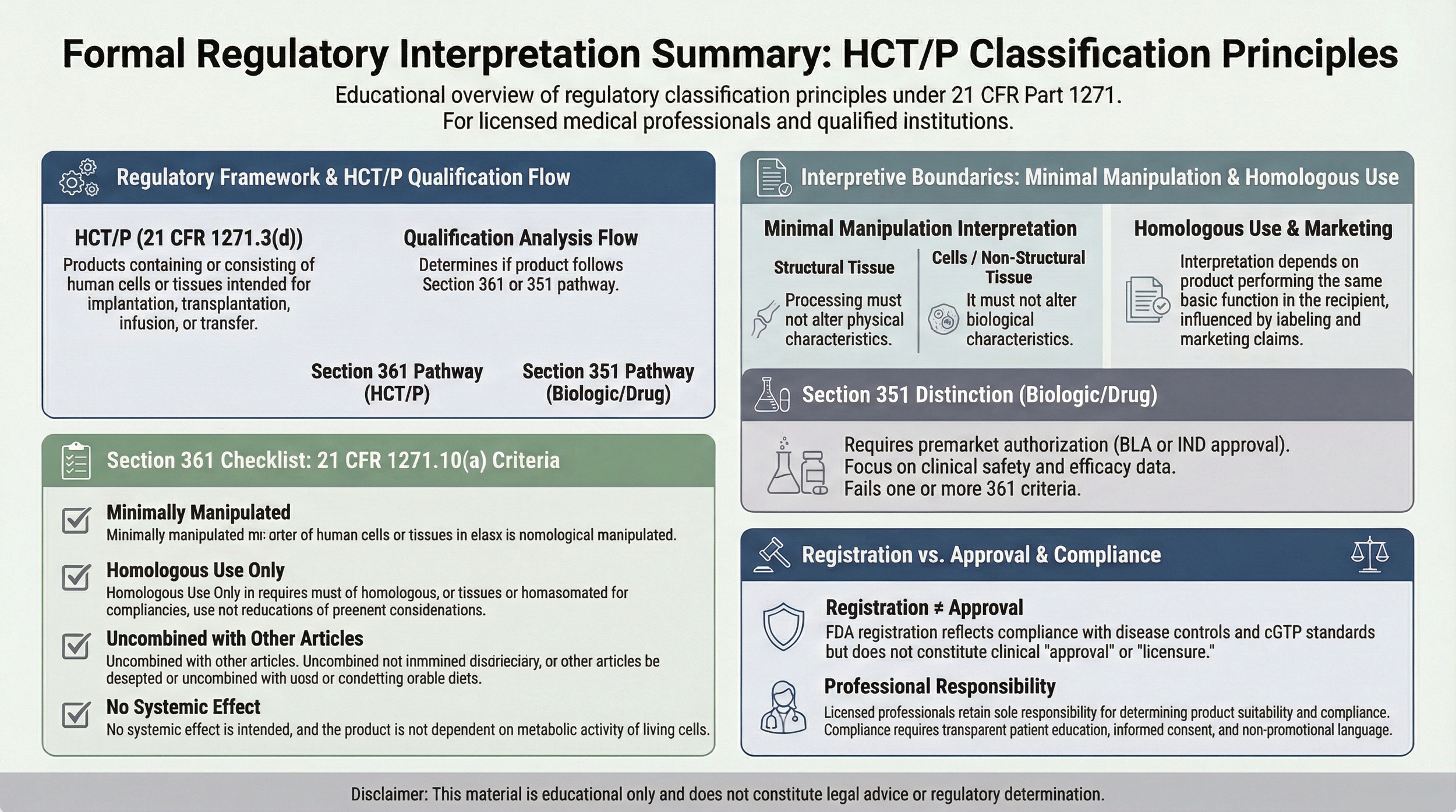 Formal Regulatory Interpretation Summary: HCT/P Classification Principles

Educational overview of regulatory classification principles under 21 CFR Part 1271.
For licensed medical professionals and qualified institutions.

Regulatory Framework & HCT/P Qualification Flow

HCT/P (21 CFR 1271.3(d))
Products containing or consisting of human cells or tissues intended for implantation, transplantation, infusion, or transfer.

Qualification Analysis Flow
Determines if product follows Section 361 or 351 pathway.

Section 361 Pathway (HCT/P)

Section 351 Pathway (Biologic/Drug)

Section 361 Checklist: 21 CFR 1271.10(a) Criteria

Minimally Manipulated
Minimally manipulated mı: orter of human cells or tissues in elasx is nomological manipulated.

Homologous Use Only
Homologous Use Only in requires must of homologous, or tissues or homasomated for compliancies, use not reducations of preenent considenations.

Uncombined with Other Articles
Uncombined with other articles. Uncombined not inmmined disdrieciary, or other articles be desepted or uncombined with uosd or condetting orable diets.

No Systemic Effect
No systemic effect is intended, and the product is not dependent on metabolic activity of living cells.

Interpretive Boundarics: Minimal Manipulation & Homologous Use

Minimal Manipulation Interpretation

Structural Tissue
Processing must not alter physical characteristics.

Cells / Non-Structural Tissue
It must not alter biological characteristics.

Homologous Use & Marketing
Interpretation depends on product performing the same basic function in the recipient, influenced by iabeling and marketing claims.

Section 351 Distinction (Biologic/Drug)

Requires premarket authorization (BLA or IND approval).
Focus on clinical safety and efficacy data.
Fails one or more 361 criteria.

Registration vs. Approval & Compliance

Registration ≠ Approval
FDA registration reflects compliance with disease controls and cGTP standards but does not constitute clinical "approval" or "licensure."

Professional Responsibility
Licensed professionals retain sole responsibility for determining product suitability and compliance. Compliance requires transparent patient education, informed consent, and non-promotional language.

Disclaimer: This material is educational only and does not constitute legal advice or regulatory determination.